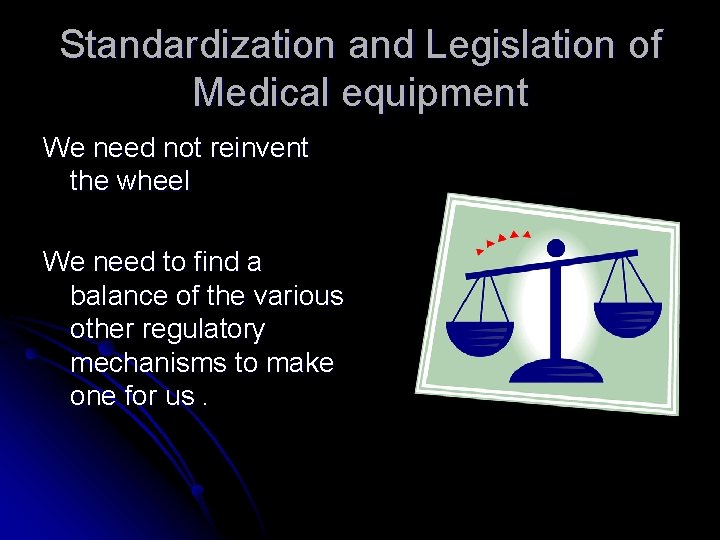 Standardization and Legislation of Medical equipment

We need not reinvent the wheel

We need to find a balance of the various other regulatory mechanisms to make one for us .